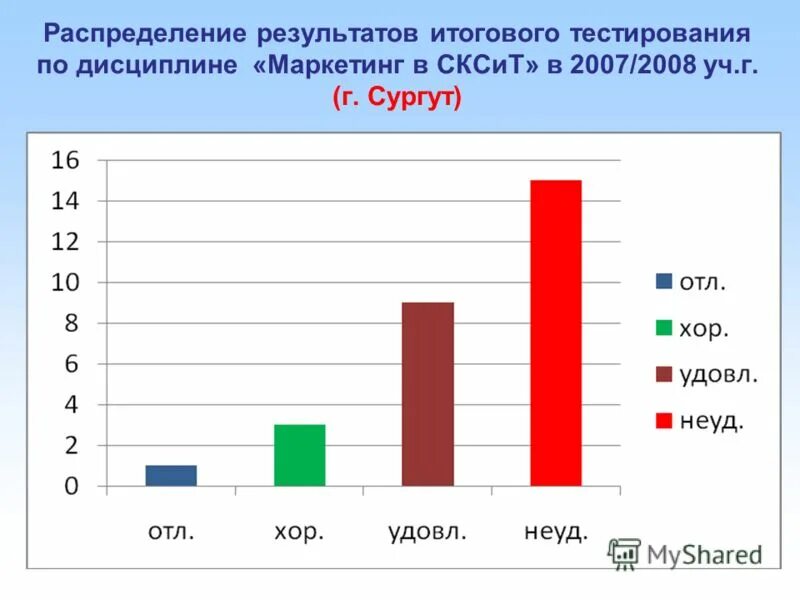 Распределение результатов итогового тестирования по дисциплине «Маркетинг в СКСиТ» в 2007/2008 уч.г. (г. Сургут)

16
14
12
10
8
6
4
2
0

отл.
хор.
удовл.
неуд.

отл.
хор.
удовл.
неуд.

MyShared